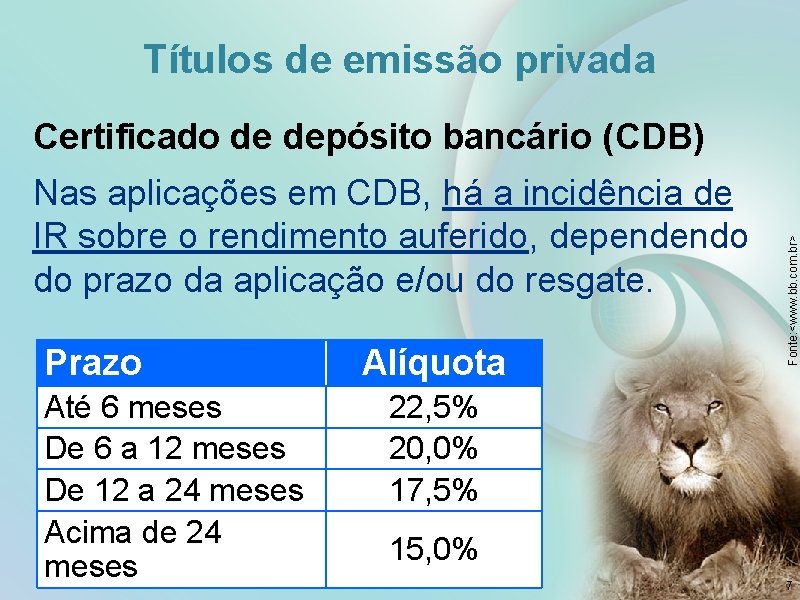 Títulos de emissão privada

Certificado de depósito bancário (CDB)

Nas aplicações em CDB, há a incidência de IR sobre o rendimento auferido, dependendo do prazo da aplicação e/ou do resgate.

| Prazo | Alíquota |
|---|---|
| Até 6 meses | 22,5% |
| De 6 a 12 meses | 20,0% |
| De 12 a 24 meses | 17,5% |
| Acima de 24 meses | 15,0% |

Fonte:<www.bb.com.br>

7